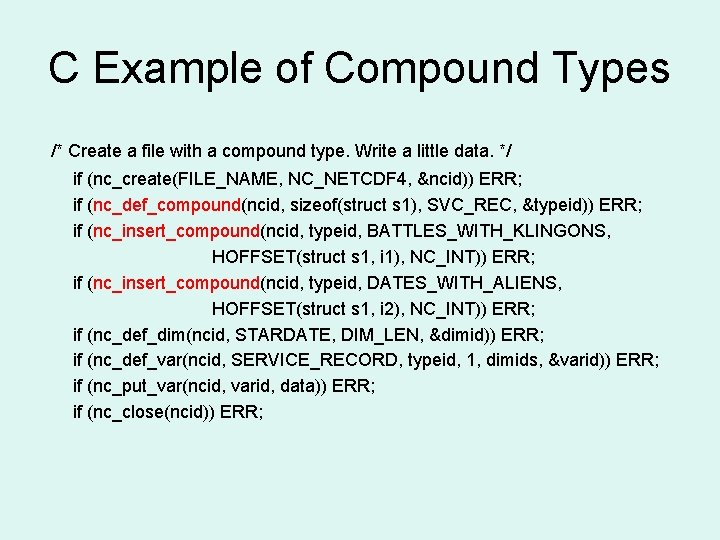 C Example of Compound Types

/* Create a file with a compound type. Write a little data. */
if (nc_create(FILE_NAME, NC_NETCDF4, &ncid)) ERR;
if (nc_def_compound(ncid, sizeof(struct s1), SVC_REC, &typeid)) ERR;
if (nc_insert_compound(ncid, typeid, BATTLES_WITH_KLINGONS,
HOFFSET(struct s1, i1), NC_INT)) ERR;
if (nc_insert_compound(ncid, typeid, DATES_WITH_ALIENS,
HOFFSET(struct s1, i2), NC_INT)) ERR;
if (nc_def_dim(ncid, STARDATE, DIM_LEN, &dimid)) ERR;
if (nc_def_var(ncid, SERVICE_RECORD, typeid, 1, dimids, &varid)) ERR;
if (nc_put_var(ncid, varid, data)) ERR;
if (nc_close(ncid)) ERR;